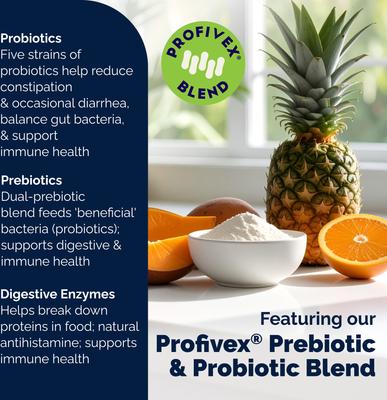 Probiotics
Five strains of probiotics help reduce constipation & occasional diarrhea, balance gut bacteria, & support immune health

Prebiotics
Dual-prebiotic blend feeds 'beneficial' bacteria (probiotics); supports digestive & immune health

Digestive Enzymes
Helps break down proteins in food; natural antihistamine; supports immune health

PROFIVEX®
BLEND

Featuring our
Profivex® Prebiotic & Probiotic Blend